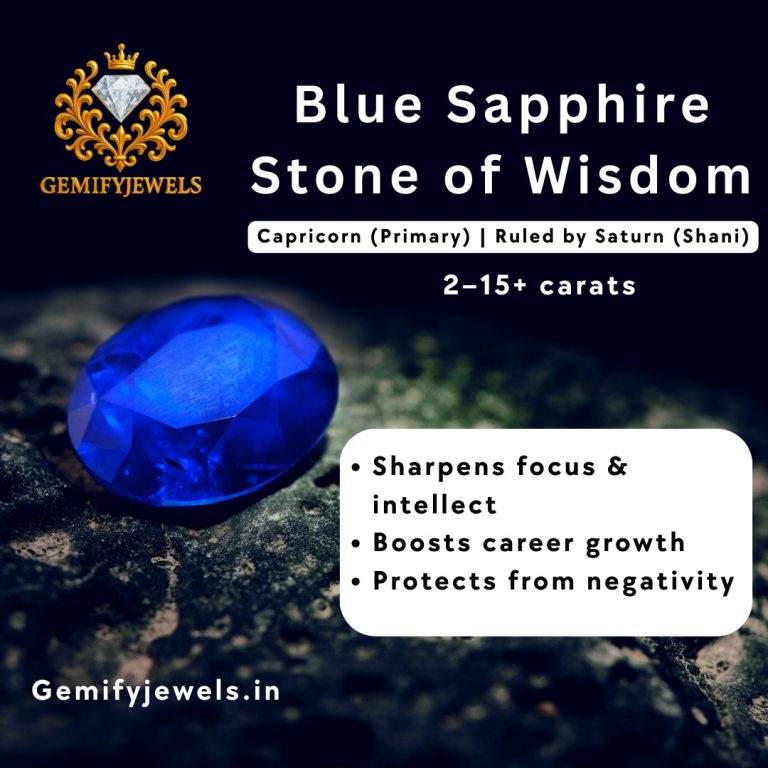 GEMIFYJEWELS

Blue Sapphire
Stone of Wisdom

Capricorn (Primary) | Ruled by Saturn (Shani)

2–15+ carats

• Sharpens focus & intellect
• Boosts career growth
• Protects from negativity

Gemifyjewels.in